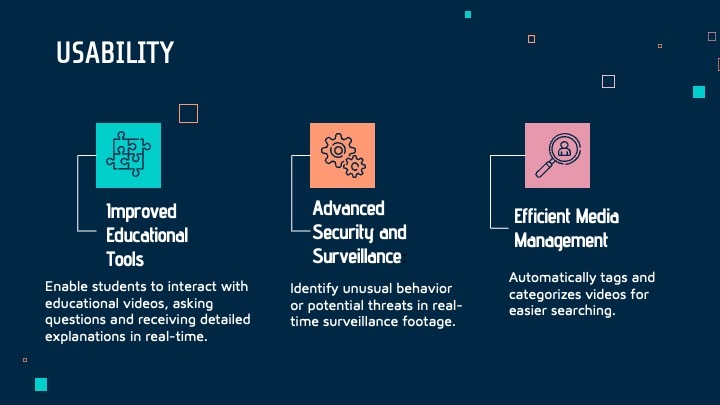 USABILITY

Improved Educational Tools

Enable students to interact with educational videos, asking questions and receiving detailed explanations in real-time.

Advanced Security and Surveillance:

Identify unusual behavior or potential threats in real-time surveillance footage.

Efficient Media Management

Automatically tags and categorizes videos for easier searching.